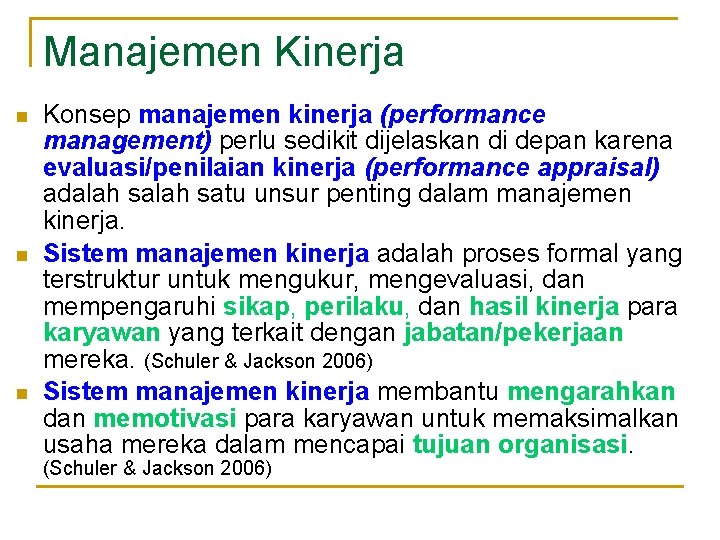 Manajemen Kinerja

Konsep manajemen kinerja (performance management) perlu sedikit dijelaskan di depan karena evaluasi/penilaian kinerja (performance appraisal) adalah salah satu unsur penting dalam manajemen kinerja.

Sistem manajemen kinerja adalah proses formal yang terstruktur untuk mengukur, mengevaluasi, dan mempengaruhi sikap, perilaku, dan hasil kinerja para karyawan yang terkait dengan jabatan/pekerjaan mereka. (Schuler & Jackson 2006)

Sistem manajemen kinerja membantu mengarahkan dan memotivasi para karyawan untuk memaksimalkan usaha mereka dalam mencapai tujuan organisasi. (Schuler & Jackson 2006)